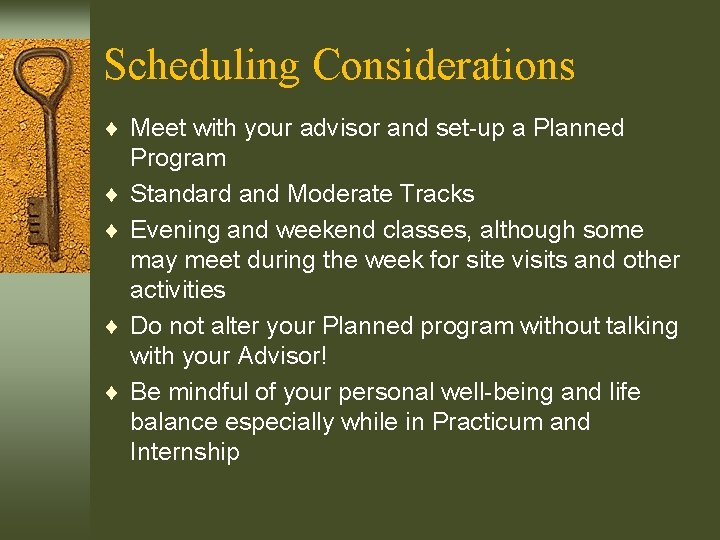 Scheduling Considerations

♦ Meet with your advisor and set-up a Planned Program

♦ Standard and Moderate Tracks

♦ Evening and weekend classes, although some may meet during the week for site visits and other activities

♦ Do not alter your Planned program without talking with your Advisor!

♦ Be mindful of your personal well-being and life balance especially while in Practicum and Internship